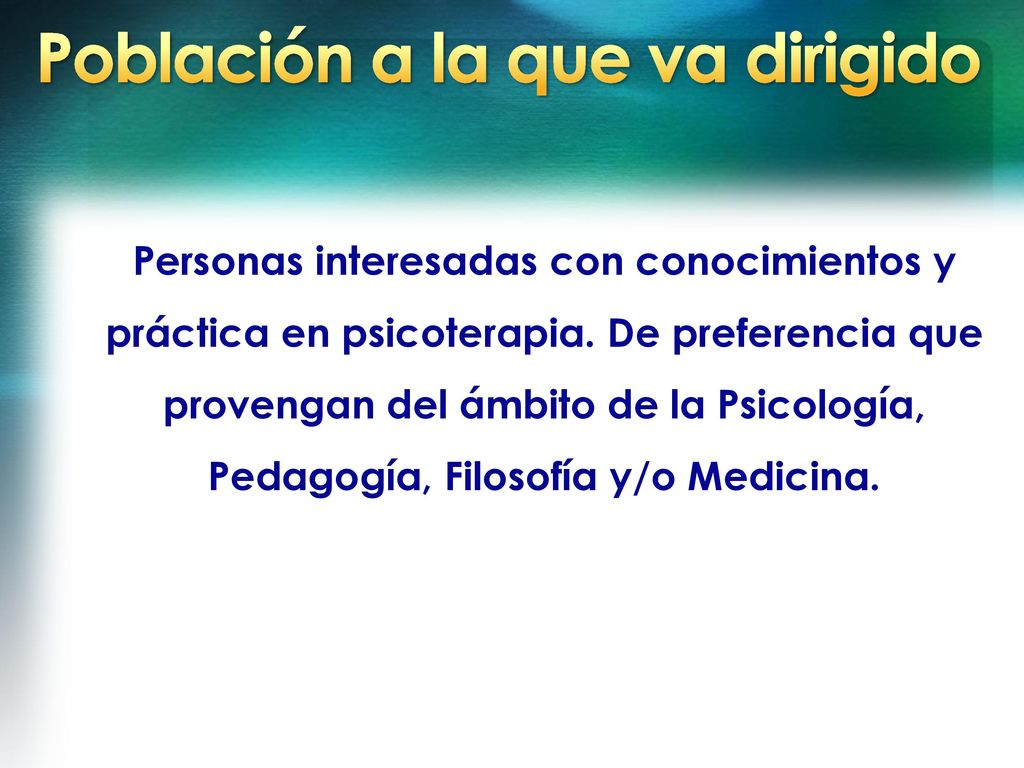 Población a la que va dirigido

Personas interesadas con conocimientos y práctica en psicoterapia. De preferencia que provengan del ámbito de la Psicología, Pedagogía, Filosofía y/o Medicina.